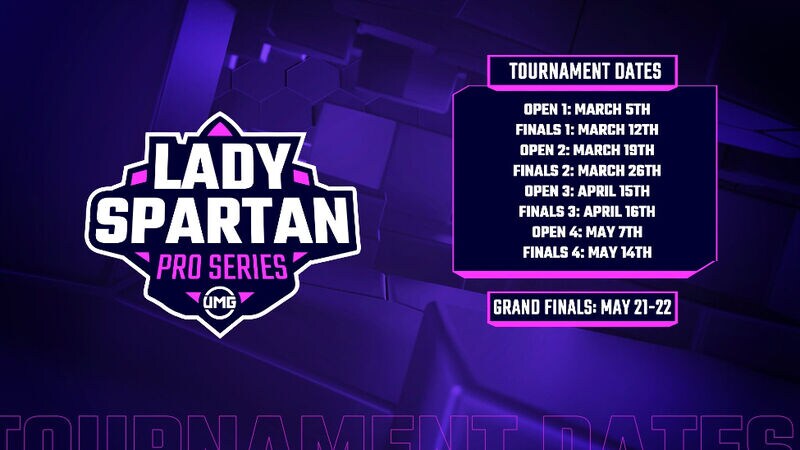 LADY SPARTAN
PRO SERIES
UMG

TOURNAMENT DATES

OPEN 1: MARCH 5TH
FINALS 1: MARCH 12TH
OPEN 2: MARCH 19TH
FINALS 2: MARCH 26TH
OPEN 3: APRIL 15TH
FINALS 3: APRIL 16TH
OPEN 4: MAY 7TH
FINALS 4: MAY 14TH

GRAND FINALS: MAY 21-22

TOURNAMENT DATES